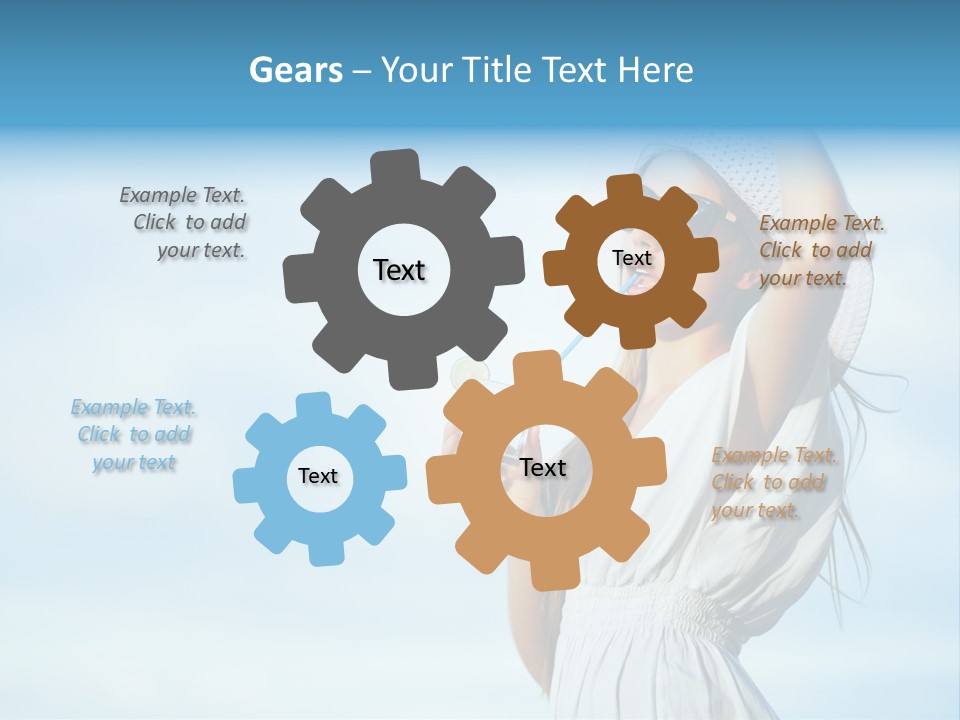 Gears – Your Title Text Here

Example Text. Click to add your text.

Text

Text

Example Text. Click to add your text.

Example Text. Click to add your text

Text

Text

Example Text. Click to add your text.